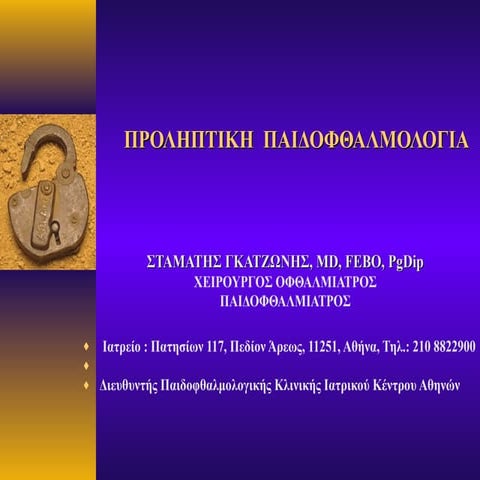 ΠΡΟΛΗΠΤΙΚΗ ΠΑΙΔΟΦΘΑΛΜΟΛΟΓΙΑ

ΣΤΑΜΑΤΗΣ ΓΚΑΤΖΩΝΗΣ, MD, FEBO, PgDip
ΧΕΙΡΟΥΡΓΟΣ ΟΦΘΑΛΜΙΑΤΡΟΣ
ΠΑΙΔΟΦΘΑΛΜΙΑΤΡΟΣ

♦ Ιατρείο : Πατησίων 117, Πεδίον Άρεως, 11251, Αθήνα, Τηλ.: 210 8822900
♦
♦ Διευθυντής Παιδοφθαλμολογικής Κλινικής Ιατρικού Κέντρου Αθηνών